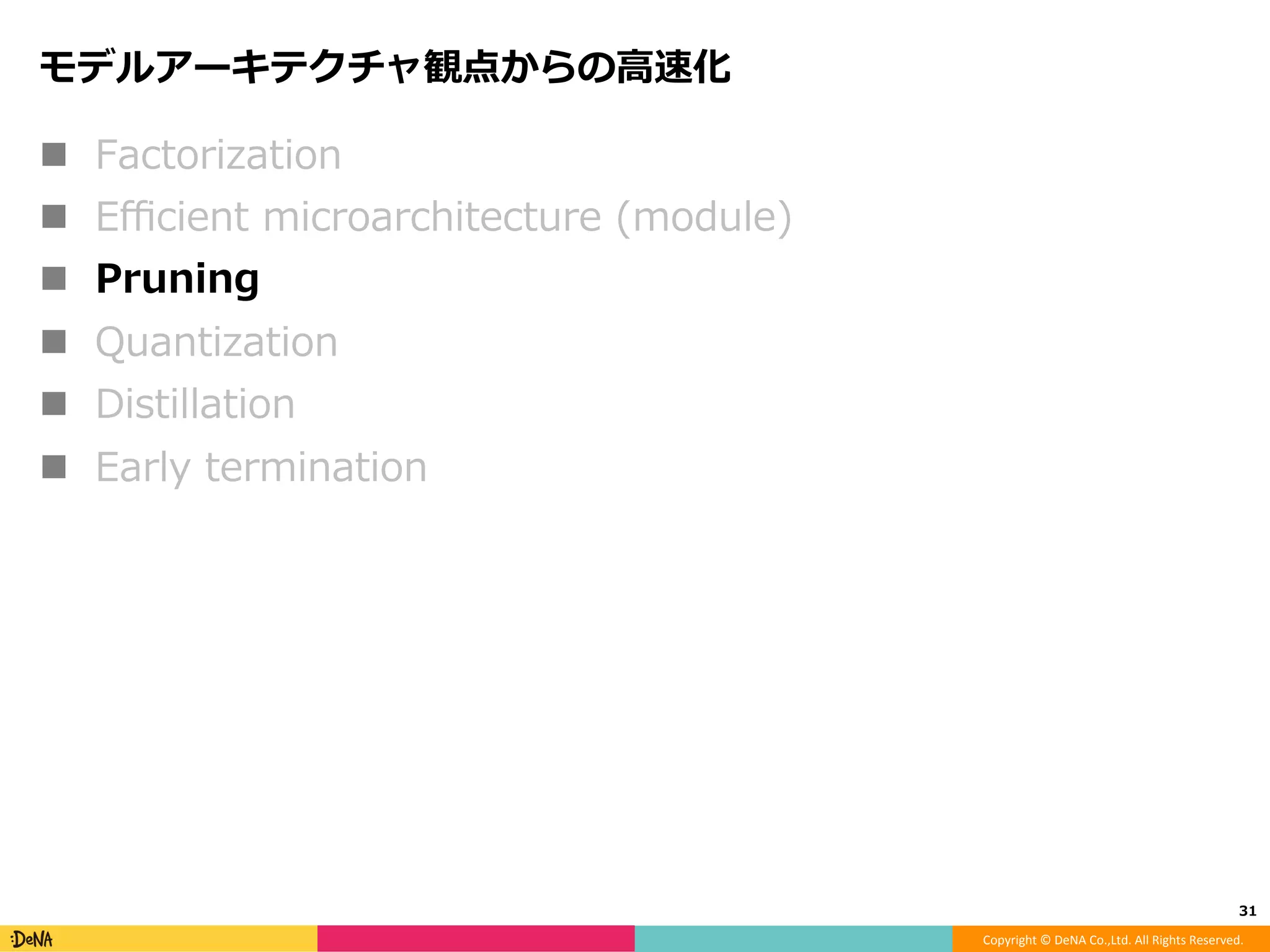 モデルアーキテクチャ観点からの高速化

■ Factorization
■ Efficient microarchitecture (module)
■ Pruning
■ Quantization
■ Distillation
■ Early termination

31

:DeNA

Copyright © DeNA Co.,Ltd. All Rights Reserved.